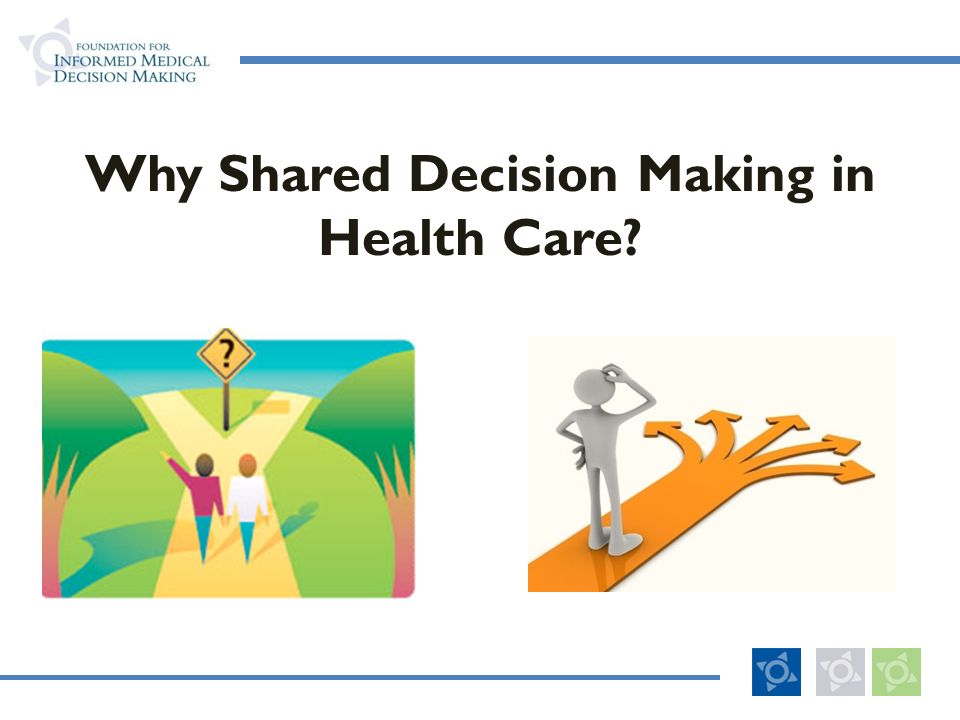 FOUNDATION FOR
INFORMED MEDICAL
DECISION MAKING

Why Shared Decision Making in Health Care?

?